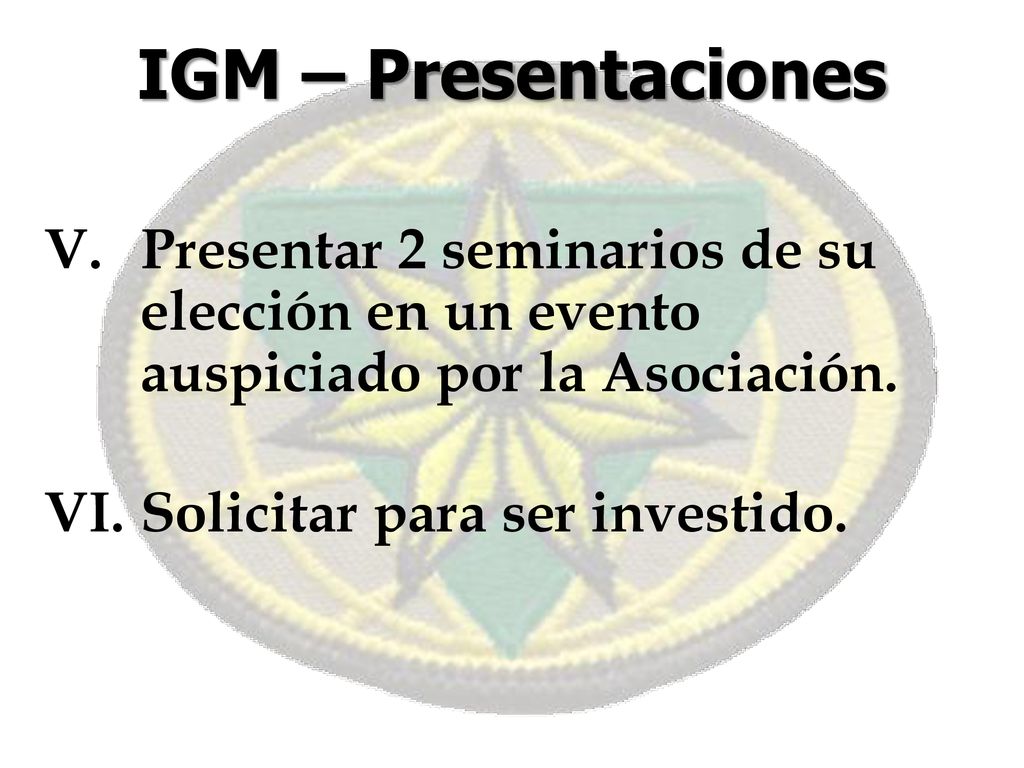 IGM – Presentaciones

V. Presentar 2 seminarios de su elección en un evento auspiciado por la Asociación.

VI. Solicitar para ser investido.